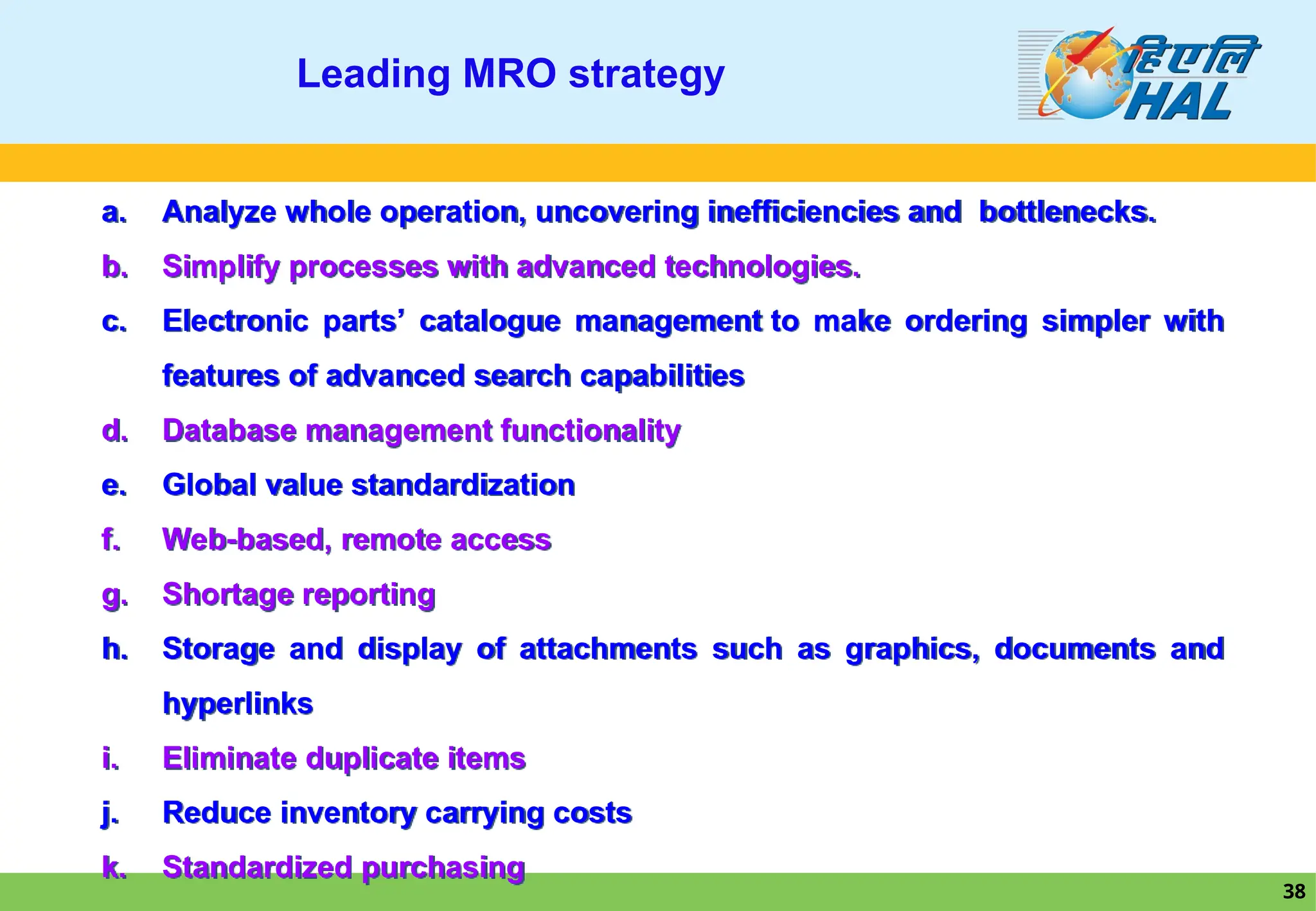 Leading MRO strategy

हिएलि
HAL

a. Analyze whole operation, uncovering inefficiencies and bottlenecks.

b. Simplify processes with advanced technologies.

c. Electronic parts' catalogue management to make ordering simpler with features of advanced search capabilities

d. Database management functionality

e. Global value standardization

f. Web-based, remote access

g. Shortage reporting

h. Storage and display of attachments such as graphics, documents and hyperlinks

i. Eliminate duplicate items

j. Reduce inventory carrying costs

k. Standardized purchasing

38